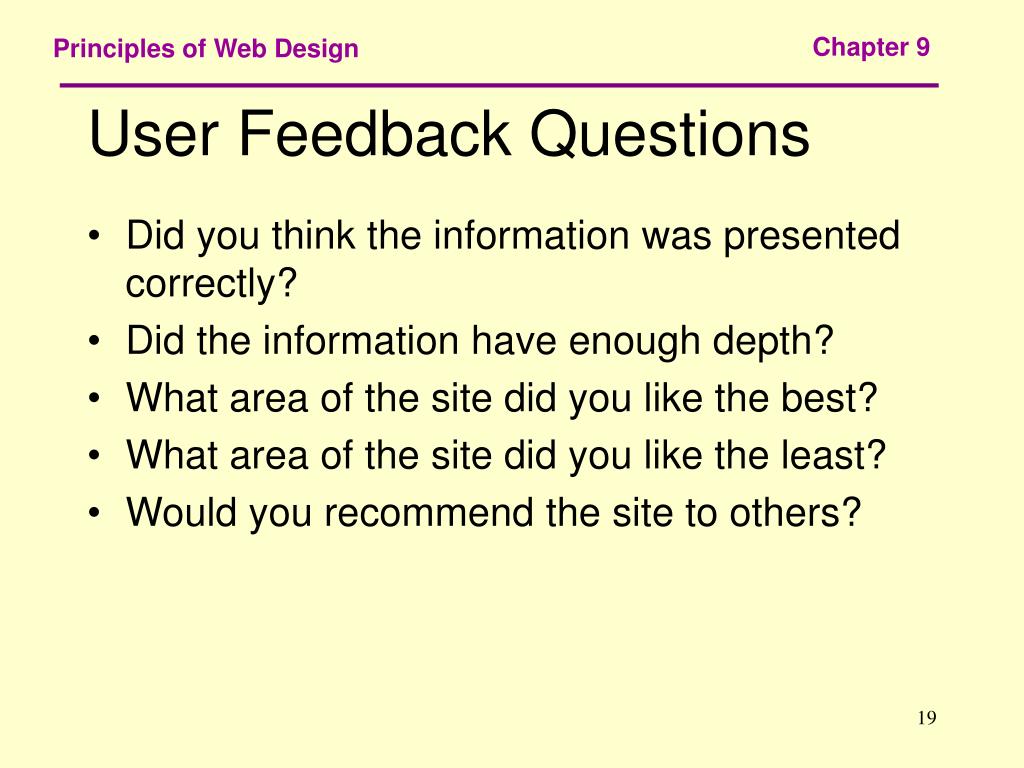 Principles of Web Design

Chapter 9

User Feedback Questions

• Did you think the information was presented correctly?
• Did the information have enough depth?
• What area of the site did you like the best?
• What area of the site did you like the least?
• Would you recommend the site to others?

19